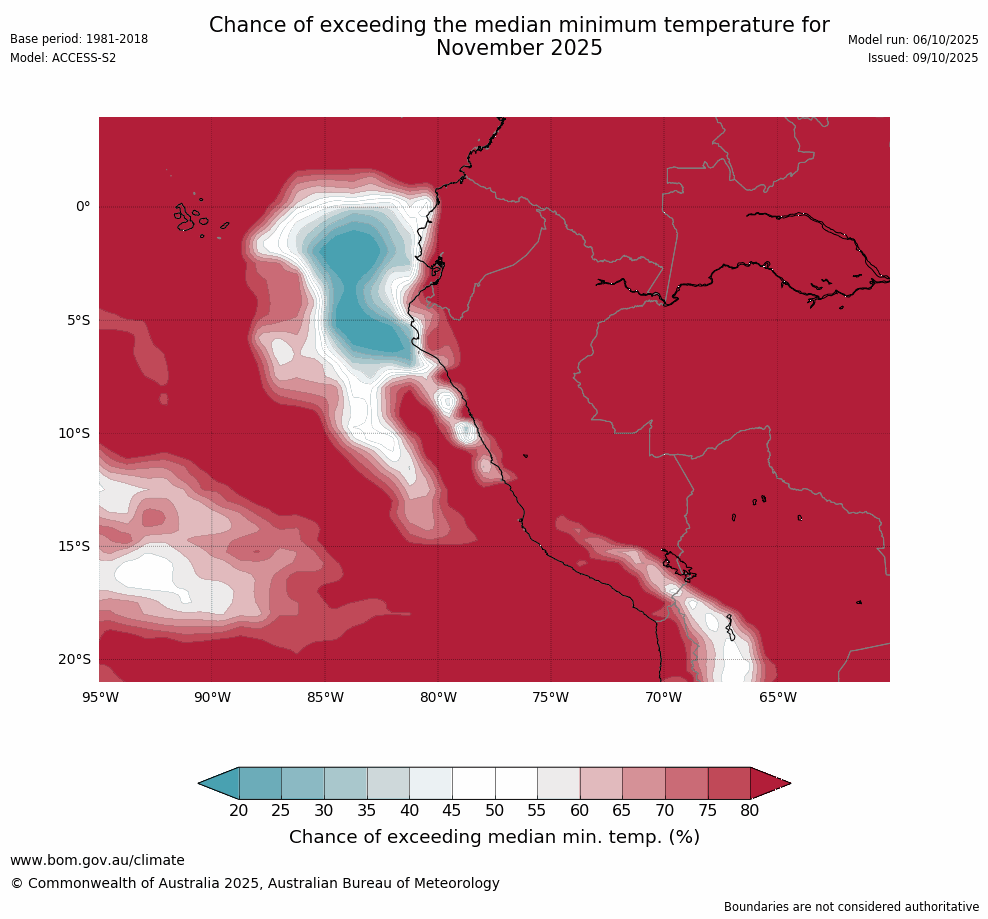 Base period: 1981-2018
Model: ACCESS-S2

Chance of exceeding the median minimum temperature for November 2025

Model run: 06/10/2025
Issued: 09/10/2025

0°
5°S
10°S
15°S
20°S

95°W 90°W 85°W 80°W 75°W 70°W 65°W

20 25 30 35 40 45 50 55 60 65 70 75 80

Chance of exceeding median min. temp. (%)

www.bom.gov.au/climate

© Commonwealth of Australia 2025, Australian Bureau of Meteorology

Boundaries are not considered authoritative